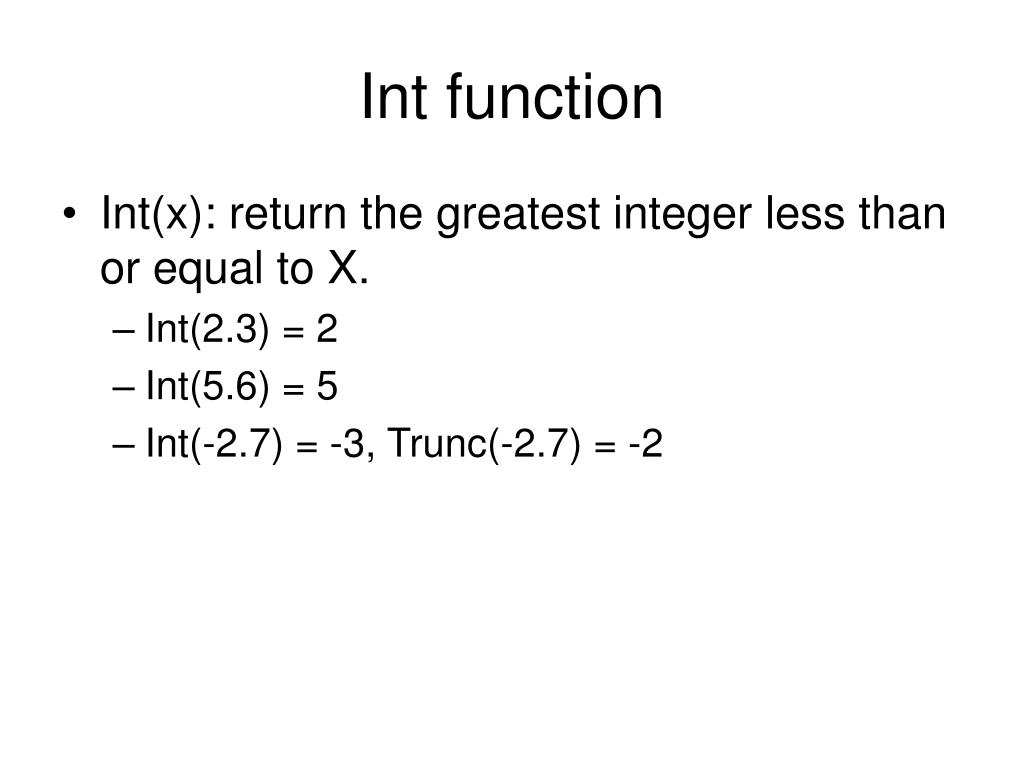 Int function

• Int(x): return the greatest integer less than or equal to X.
– Int(2.3) = 2
– Int(5.6) = 5
– Int(-2.7) = -3, Trunc(-2.7) = -2